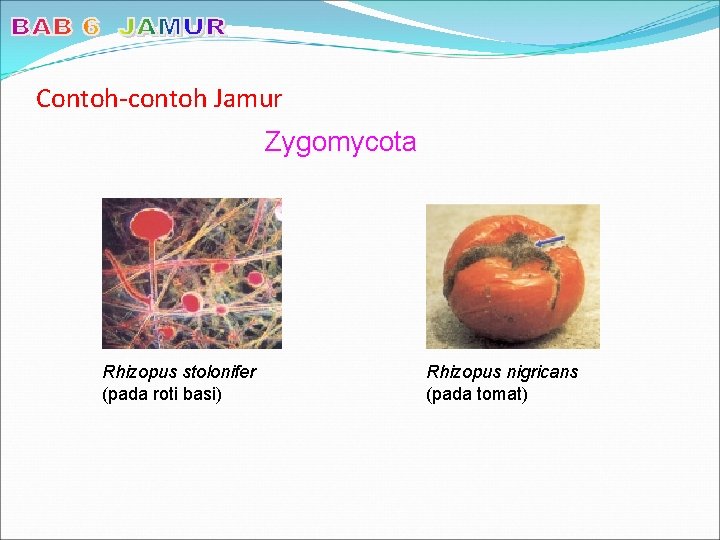 BAB 6 JAMUR

Contoh-contoh Jamur

Zygomycota

Rhizopus stolonifer
(pada roti basi)

Rhizopus nigricans
(pada tomat)